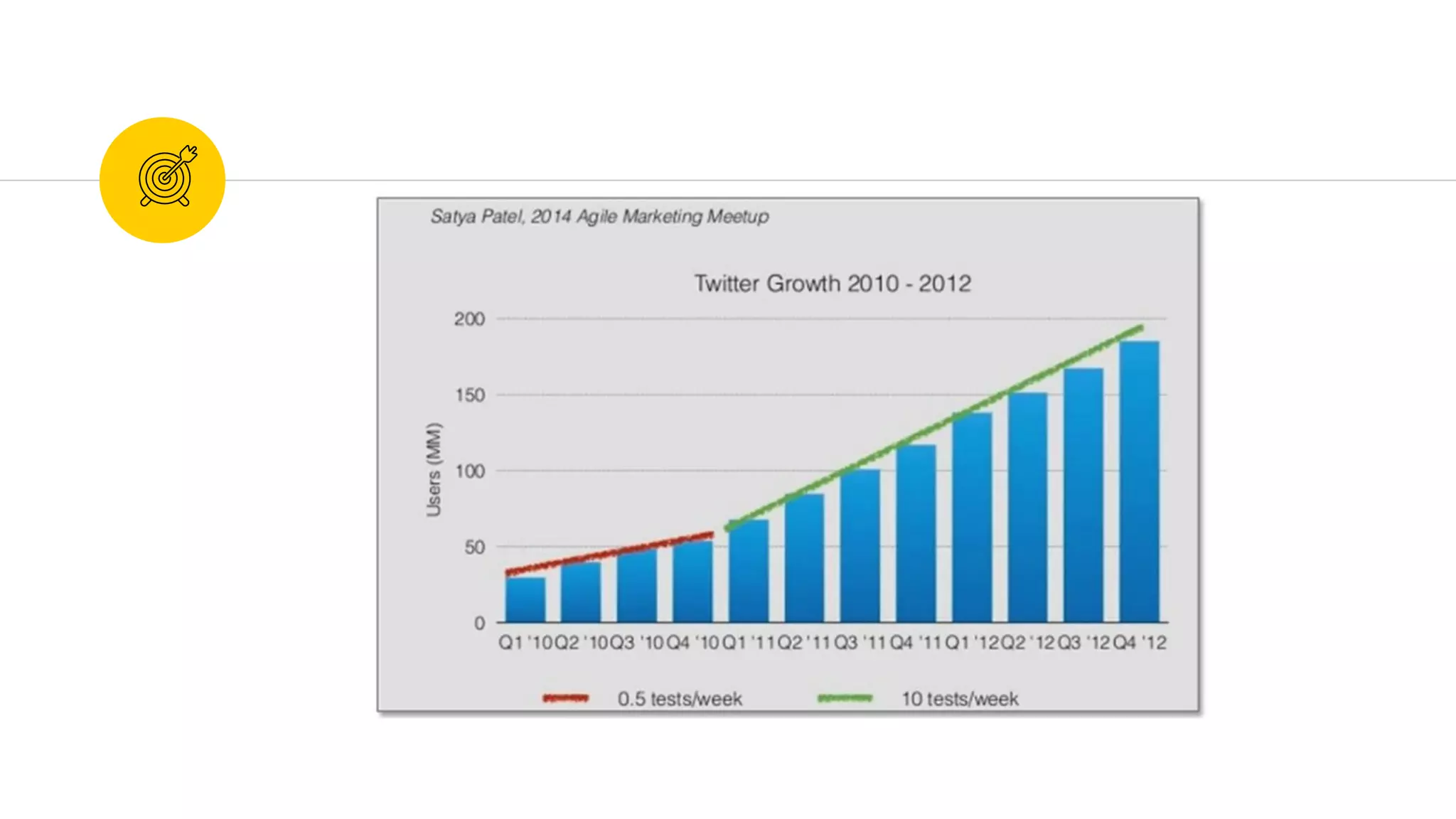 Satya Patel, 2014 Agile Marketing Meetup

Twitter Growth 2010 - 2012

Users (MM)

200
150
100
50
0

Q1 '10 Q2 '10 Q3 '10 Q4 '10 Q1 '11 Q2 '11 Q3 '11 Q4 '11 Q1 '12 Q2 '12 Q3 '12 Q4 '12

0.5 tests/week
10 tests/week